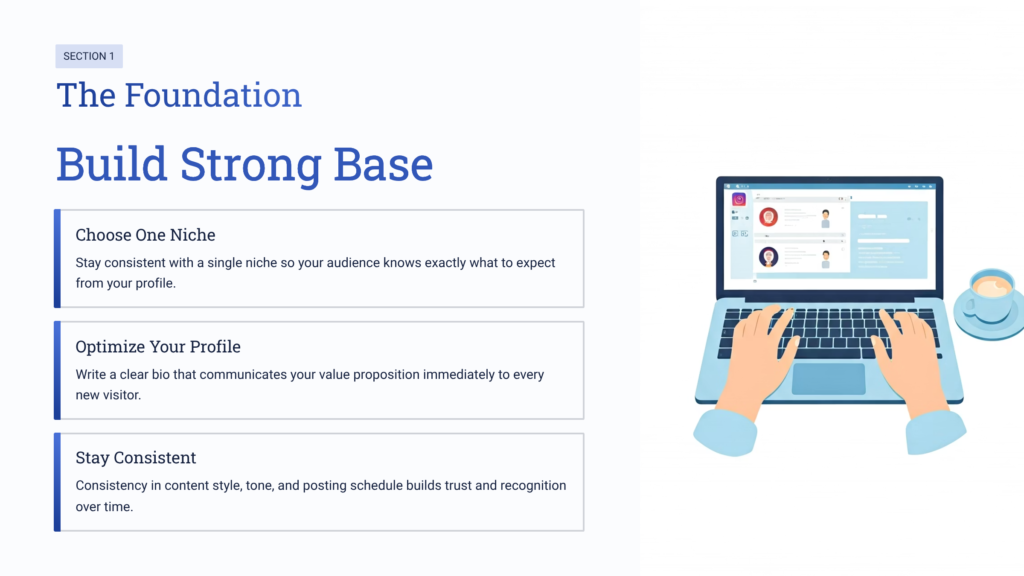 SECTION 1

The Foundation

Build Strong Base

Choose One Niche

Stay consistent with a single niche so your audience knows exactly what to expect from your profile.

Optimize Your Profile

Write a clear bio that communicates your value proposition immediately to every new visitor.

Stay Consistent

Consistency in content style, tone, and posting schedule builds trust and recognition over time.